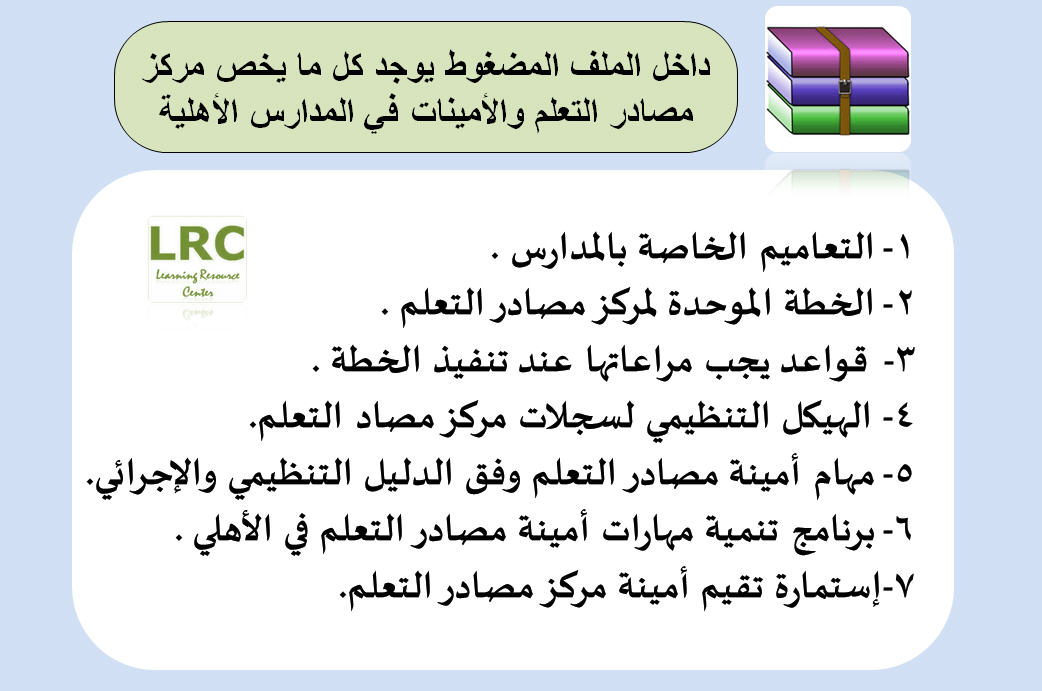 داخل الملف المضغوط يوجد كل ما يخص مركز مصادر التعلم والأمينات في المدارس الأهلية

LRC
Learning Resource Center

١- التعاميم الخاصة بالمدارس .
٢- الخطة الموحدة لمركز مصادر التعلم .
٣- قواعد يجب مراعاتها عند تنفيذ الخطة .
٤- الهيكل التنظيمي لسجلات مركز مصاد التعلم.
٥- مهام أمينة مصادر التعلم وفق الدليل التنظيمي والإجرائي.
٦- برنامج تنمية مهارات أمينة مصادر التعلم في الأهلي .
٧-إستمارة تقيم أمينة مركز مصادر التعلم.